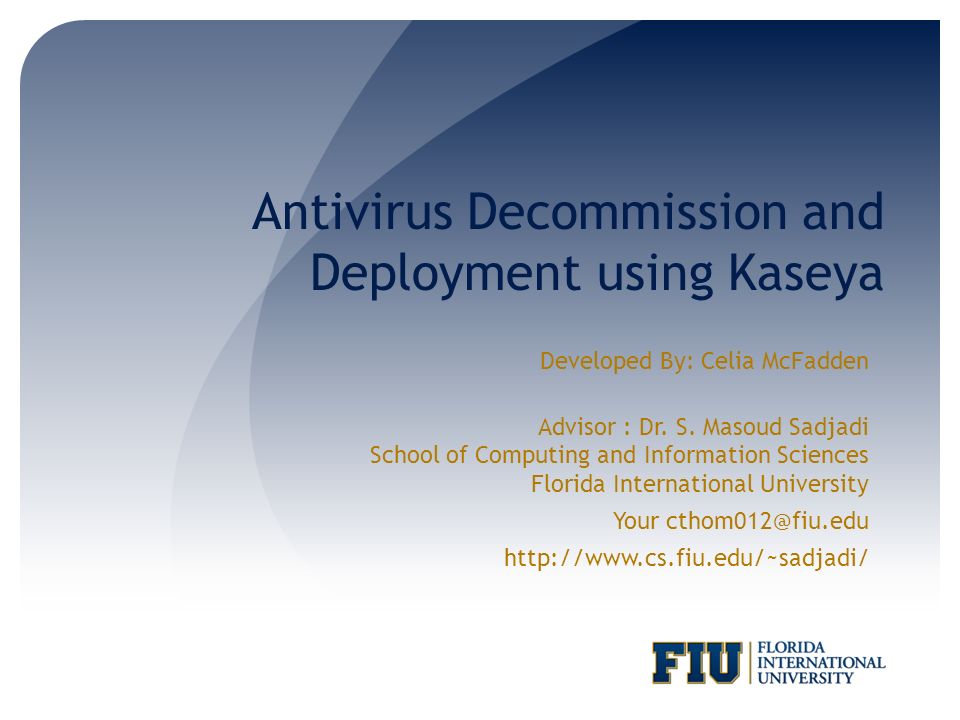 Antivirus Decommission and Deployment using Kaseya

Developed By: Celia McFadden

Advisor : Dr. S. Masoud Sadjadi
School of Computing and Information Sciences
Florida International University
Your cthom012@fiu.edu
http://www.cs.fiu.edu/~sadjadi/

FIU FLORIDA INTERNATIONAL UNIVERSITY